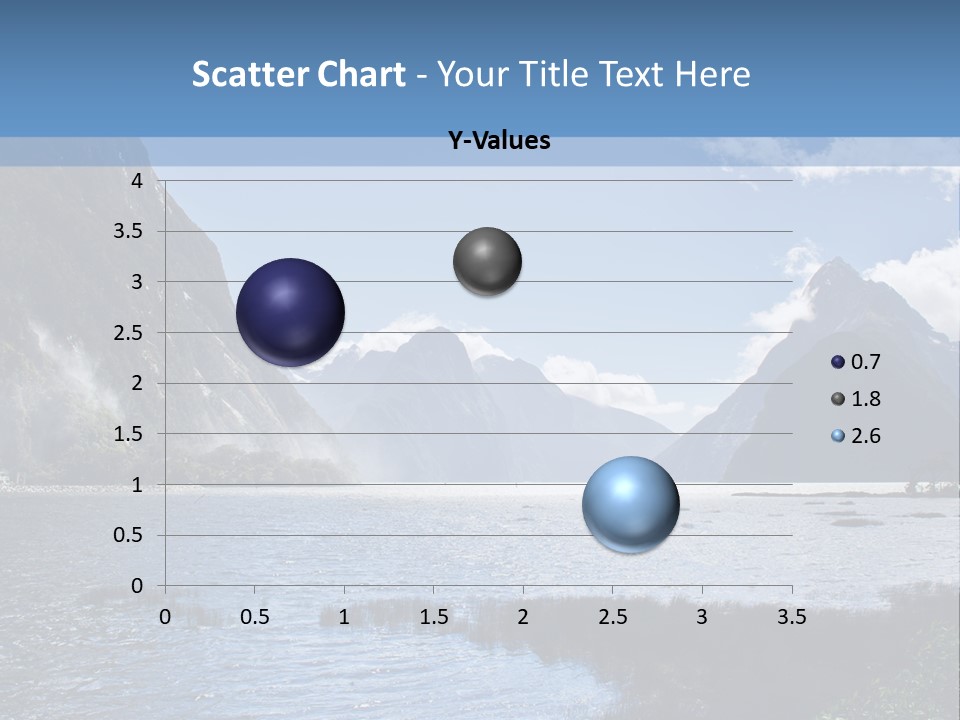 Scatter Chart - Your Title Text Here

Y-Values

4
3.5
3
2.5
2
1.5
1
0.5
0

0 0.5 1 1.5 2 2.5 3 3.5

0.7
1.8
2.6